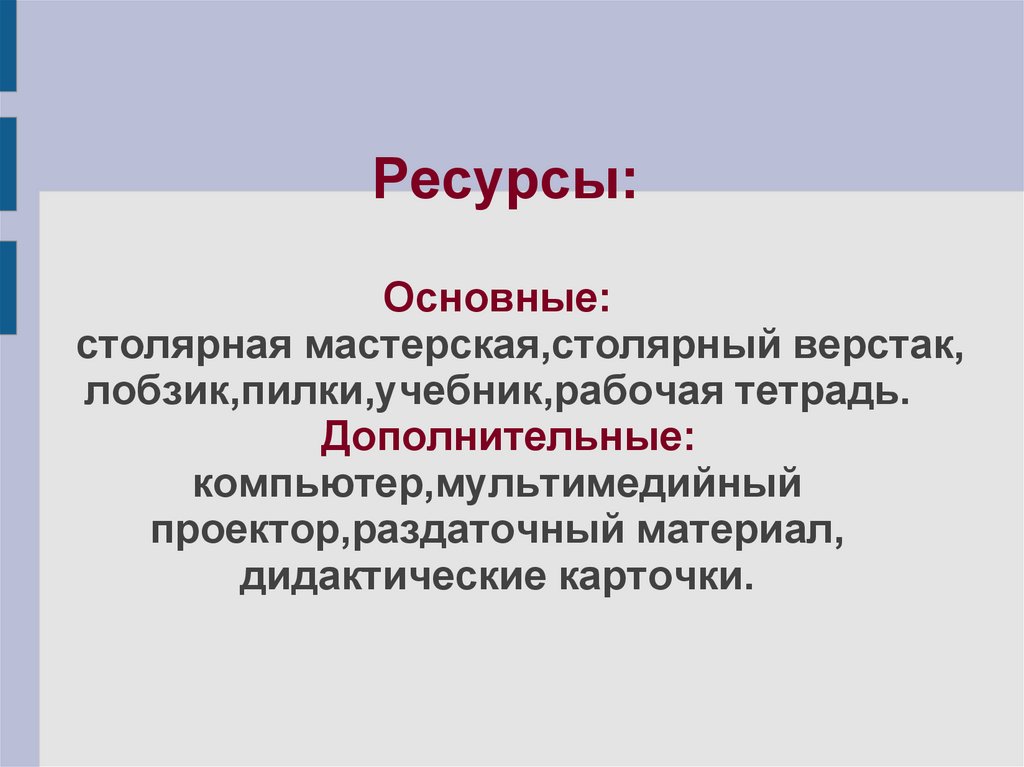 Ресурсы:

Основные:
столярная мастерская,столярный верстак, лобзик,пилки,учебник,рабочая тетрадь.
Дополнительные:
компьютер,мультимедийный проектор,раздаточный материал, дидактические карточки.